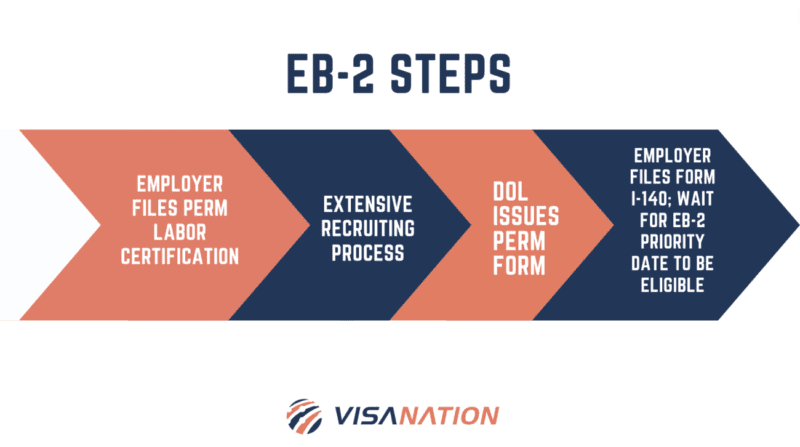 EB-2 STEPS

EMPLOYER FILES PERM LABOR CERTIFICATION

EXTENSIVE RECRUITING PROCESS

DOL ISSUES PERM FORM

EMPLOYER FILES FORM I-140; WAIT FOR EB-2 PRIORITY DATE TO BE ELIGIBLE

VISANATION